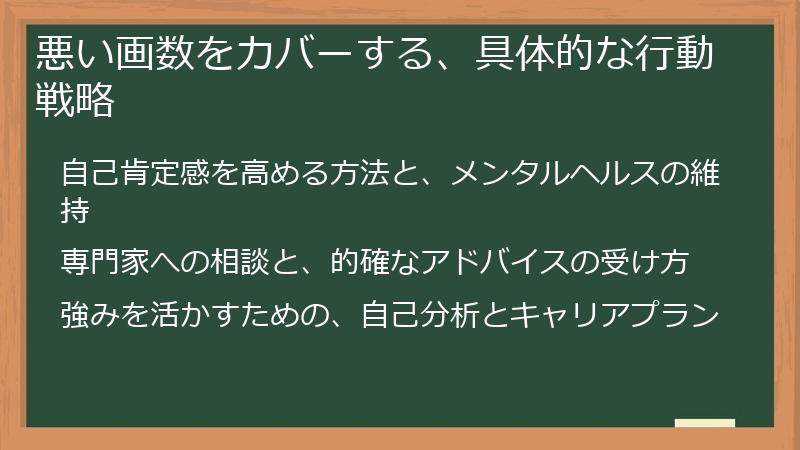 悪い画数をカバーする、具体的な行動戦略

自己肯定感を高める方法と、メンタルヘルスの維持

専門家への相談と、的確なアドバイスの受け方

強みを活かすための、自己分析とキャリアプラン